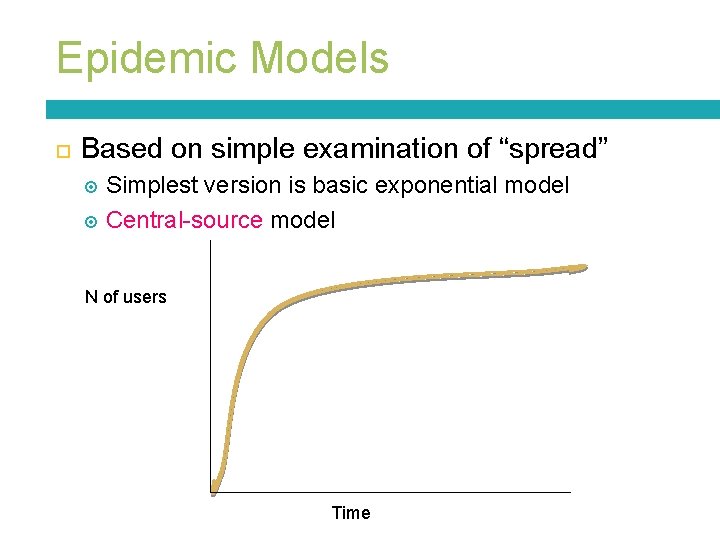 Epidemic Models

Based on simple examination of “spread”

Simplest version is basic exponential model

Central-source model

N of users

Time